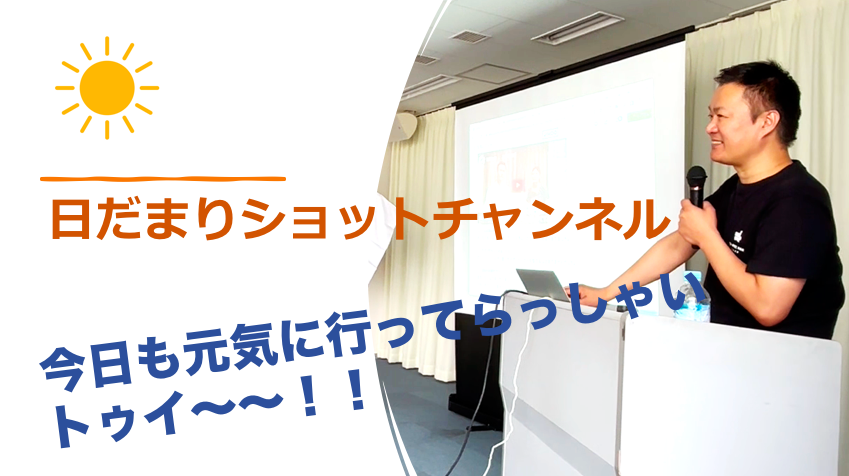 日だまりショットチャンネル

今日も元気に行ってらっしゃい
トゥイ〜〜！！